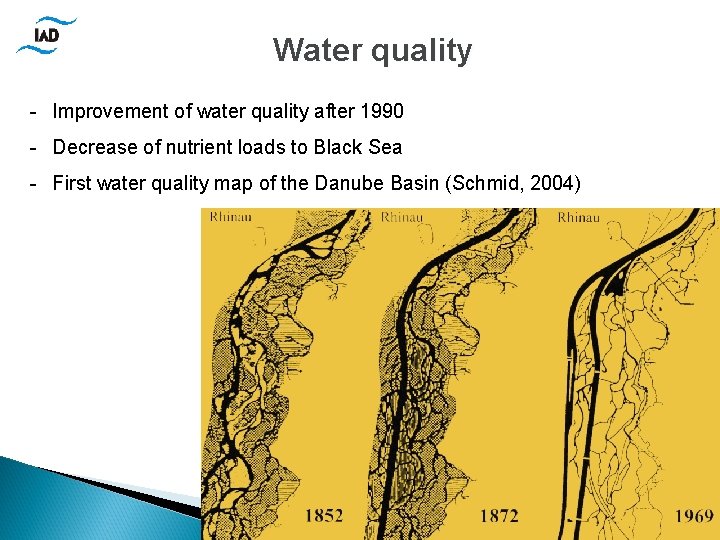 IAD

Water quality

- Improvement of water quality after 1990
- Decrease of nutrient loads to Black Sea
- First water quality map of the Danube Basin (Schmid, 2004)

Rhinau

Rhinau

Rhinau

1852

1872

1969